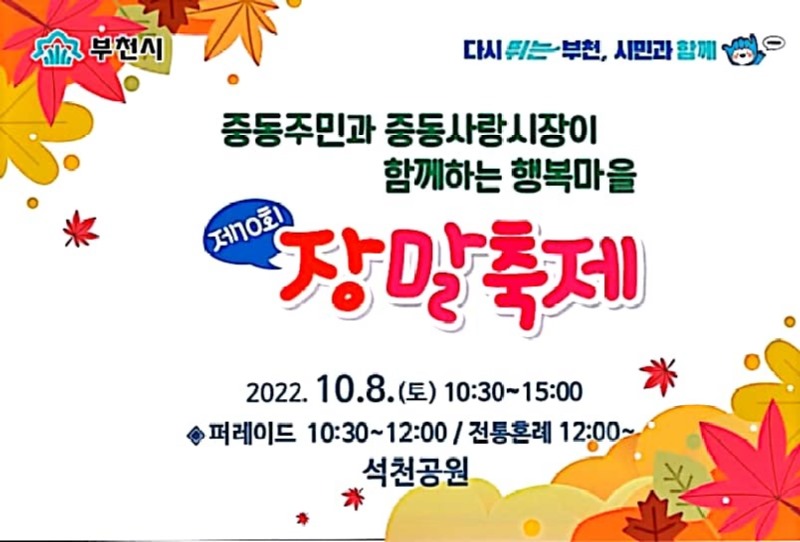 부천시

다시 뛰는 부천, 시민과 함께

중동주민과 중동사랑시장이
함께하는 행복마을

제10회
장말축제

2022. 10.8.(토) 10:30~15:00
◈ 퍼레이드 10:30~12:00 / 전통혼례 12:00~
석천공원